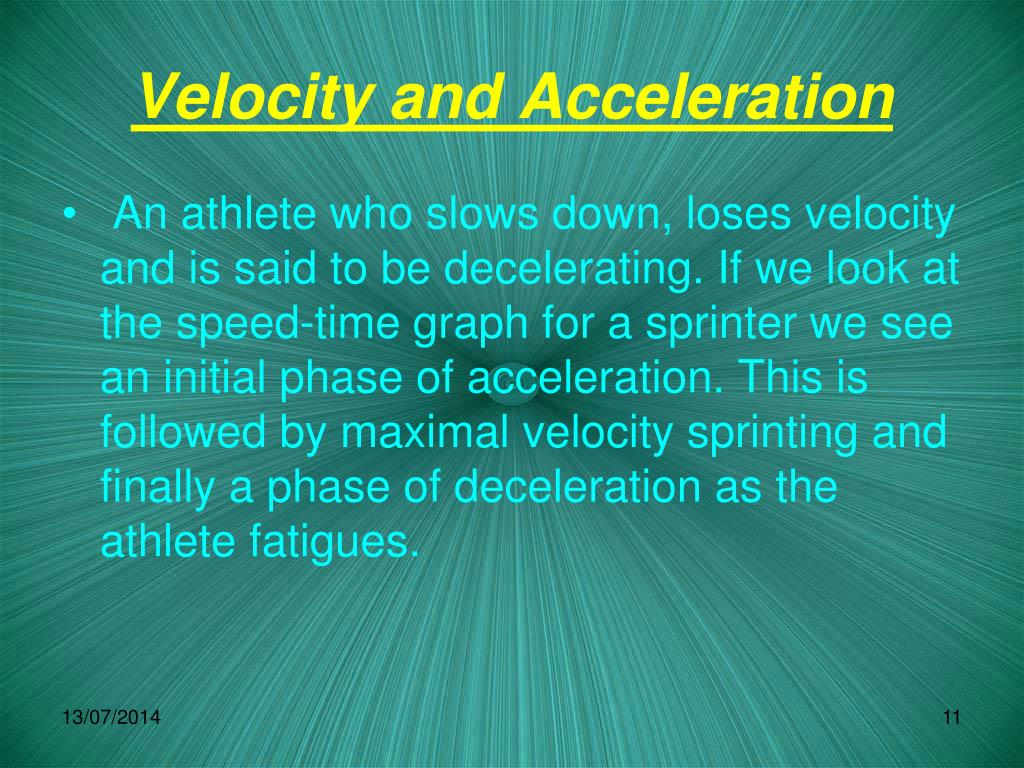 Velocity and Acceleration

• An athlete who slows down, loses velocity and is said to be decelerating. If we look at the speed-time graph for a sprinter we see an initial phase of acceleration. This is followed by maximal velocity sprinting and finally a phase of deceleration as the athlete fatigues.

13/07/2014

11